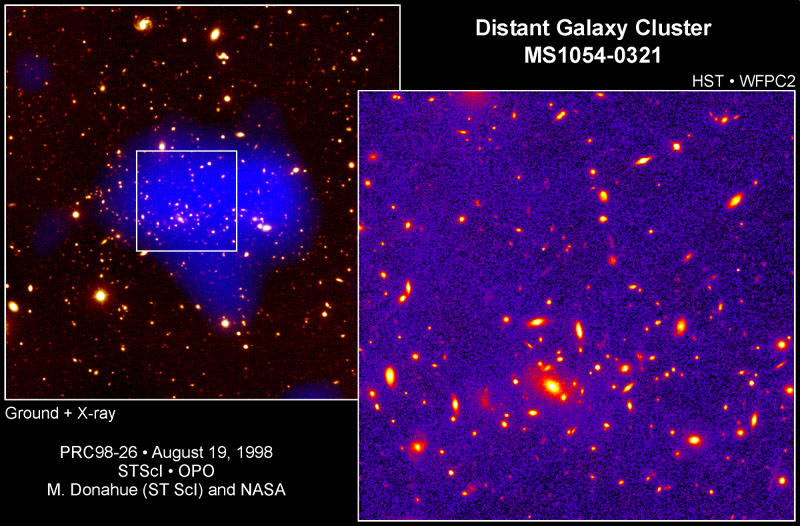 Distant Galaxy Cluster
MS1054-0321

HST • WFPC2

Ground + X-ray

PRC98-26 • August 19, 1998
STScI • OPO
M. Donahue (ST ScI) and NASA